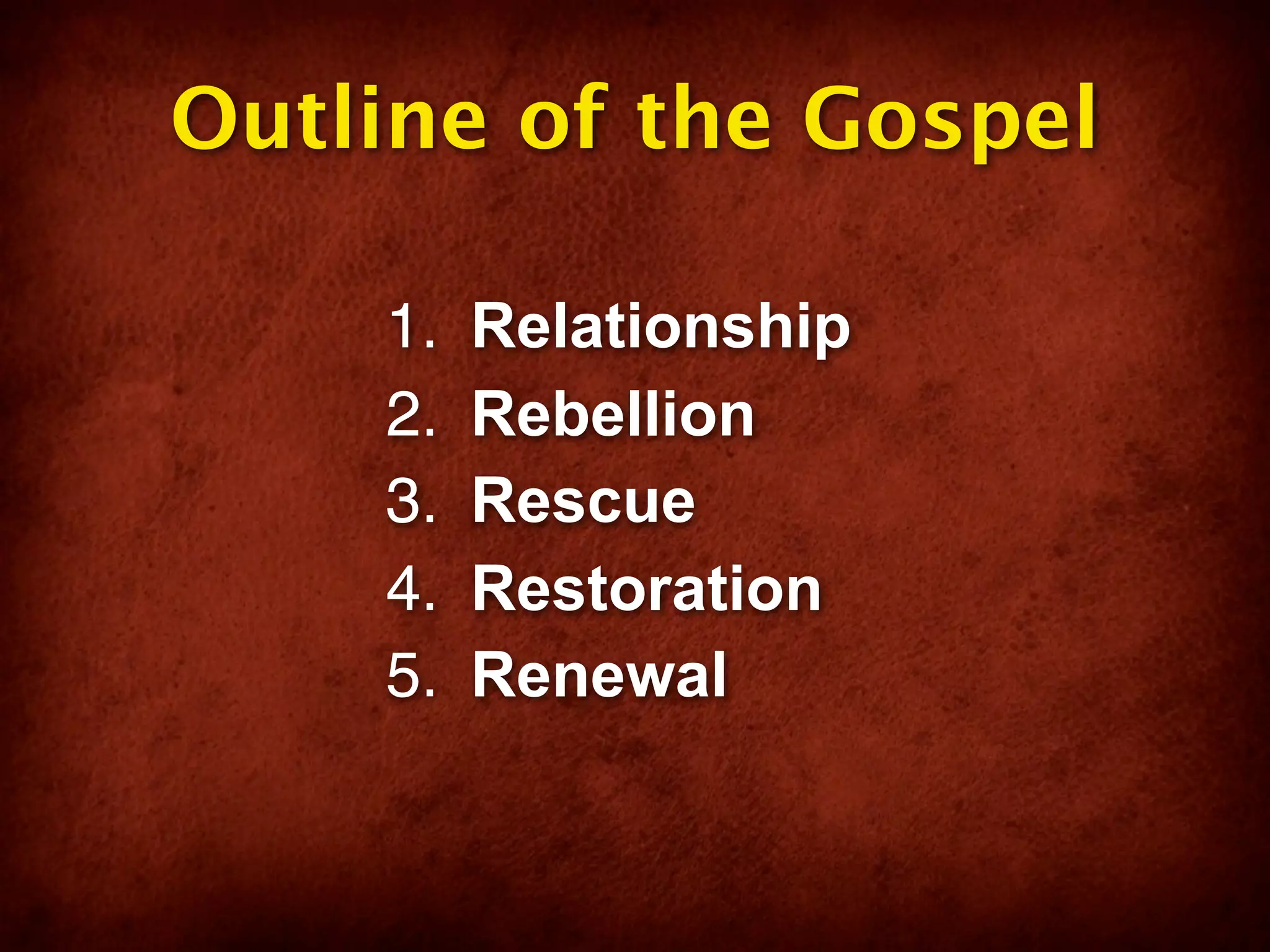 Outline of the Gospel

1. Relationship
2. Rebellion
3. Rescue
4. Restoration
5. Renewal